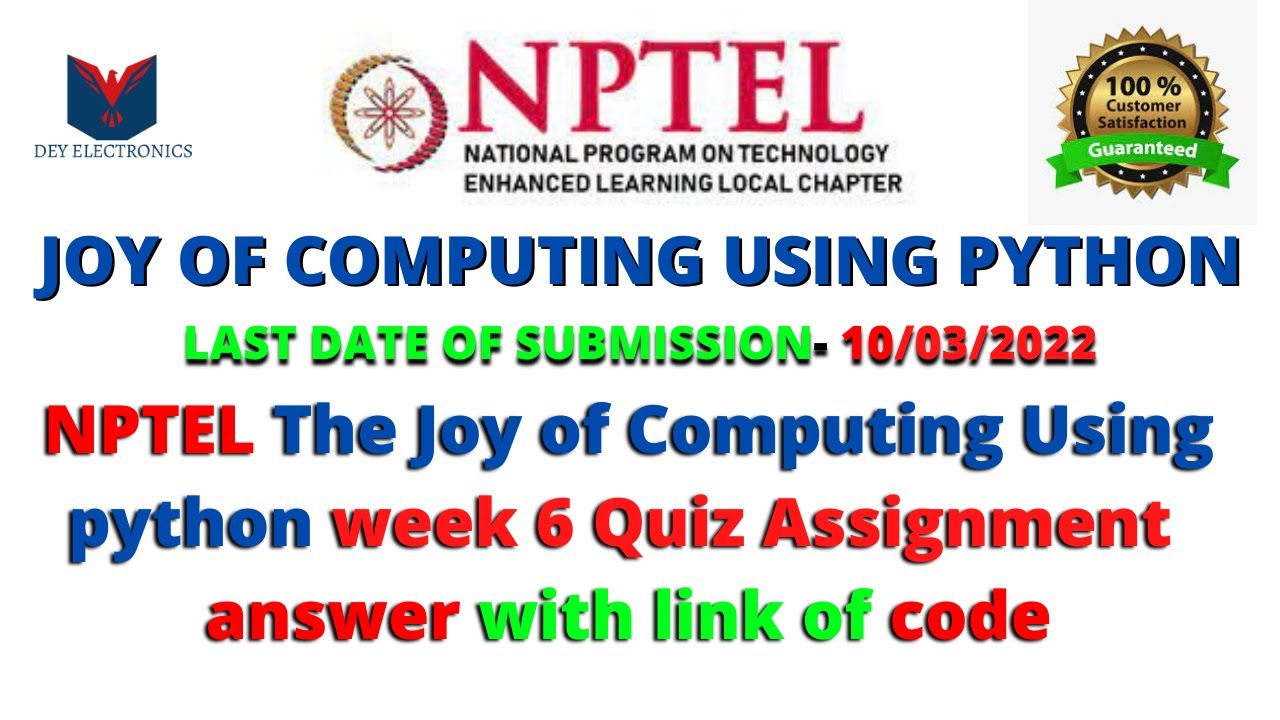 DEY ELECTRONICS

NPTEL
NATIONAL PROGRAM ON TECHNOLOGY ENHANCED LEARNING LOCAL CHAPTER

100 % Customer Satisfaction
Guaranteed

JOY OF COMPUTING USING PYTHON

LAST DATE OF SUBMISSION- 10/03/2022

NPTEL The Joy of Computing Using python week 6 Quiz Assignment answer with link of code